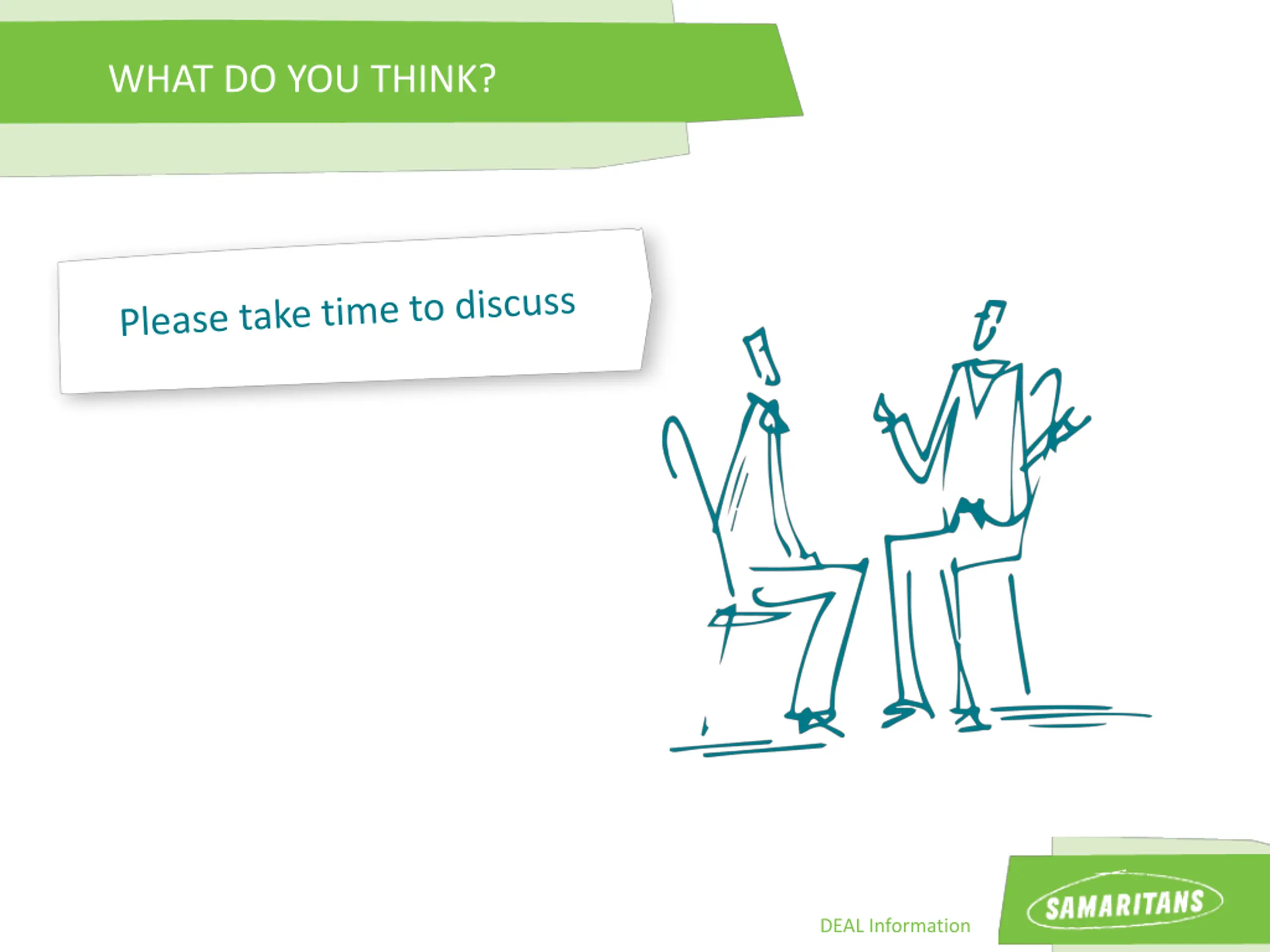 WHAT DO YOU THINK?

Please take time to discuss

DEAL Information

SAMARITANS